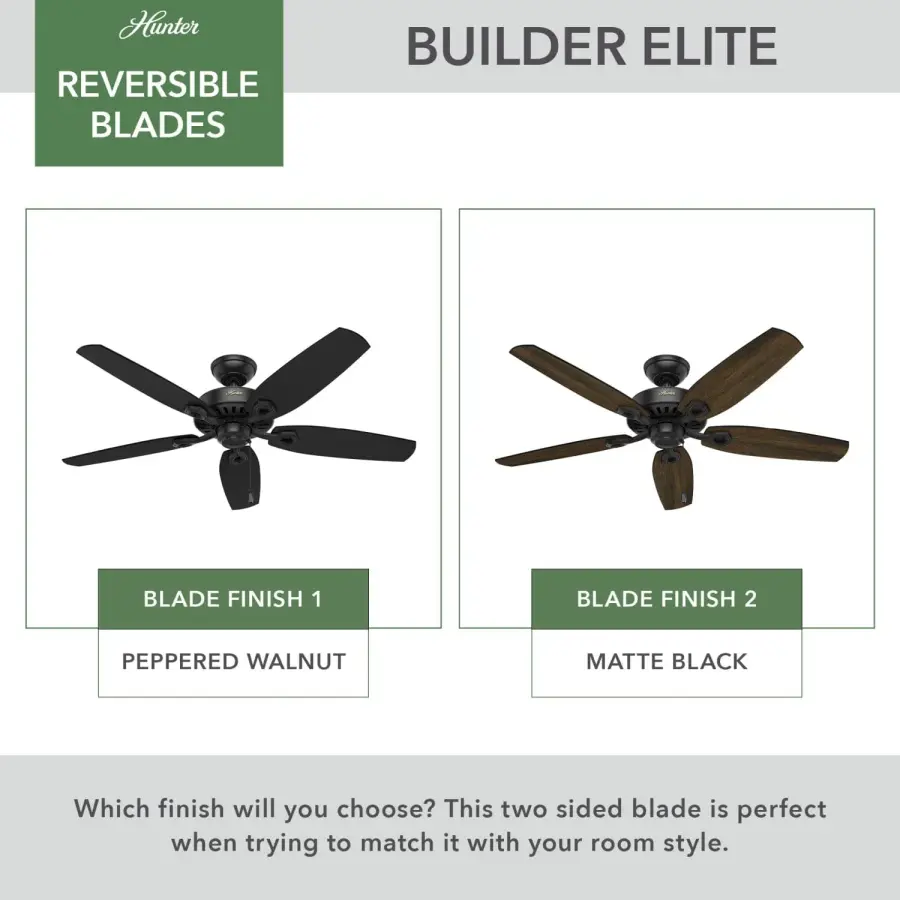 Hunter

REVERSIBLE BLADES

BUILDER ELITE

BLADE FINISH 1

PEPPERED WALNUT

BLADE FINISH 2

MATTE BLACK

Which finish will you choose? This two sided blade is perfect when trying to match it with your room style.